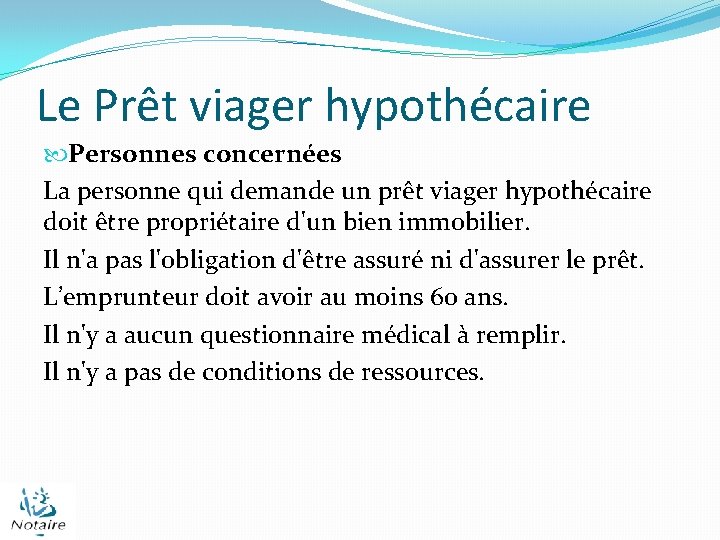 Le Prêt viager hypothécaire

Personnes concernées

La personne qui demande un prêt viager hypothécaire doit être propriétaire d'un bien immobilier.

Il n'a pas l'obligation d'être assuré ni d'assurer le prêt.

L'emprunteur doit avoir au moins 60 ans.

Il n'y a aucun questionnaire médical à remplir.

Il n'y a pas de conditions de ressources.

Notaire